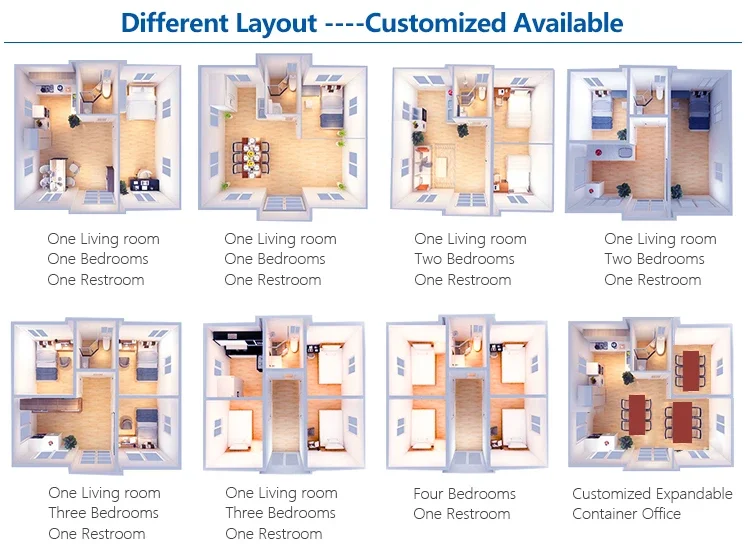 Different Layout ----Customized Available

One Living room
One Bedrooms
One Restroom

One Living room
One Bedrooms
One Restroom

One Living room
Two Bedrooms
One Restroom

One Living room
Two Bedrooms
One Restroom

One Living room
Three Bedrooms
One Restroom

One Living room
Three Bedrooms
One Restroom

Four Bedrooms
One Restroom

Customized Expandable
Container Office